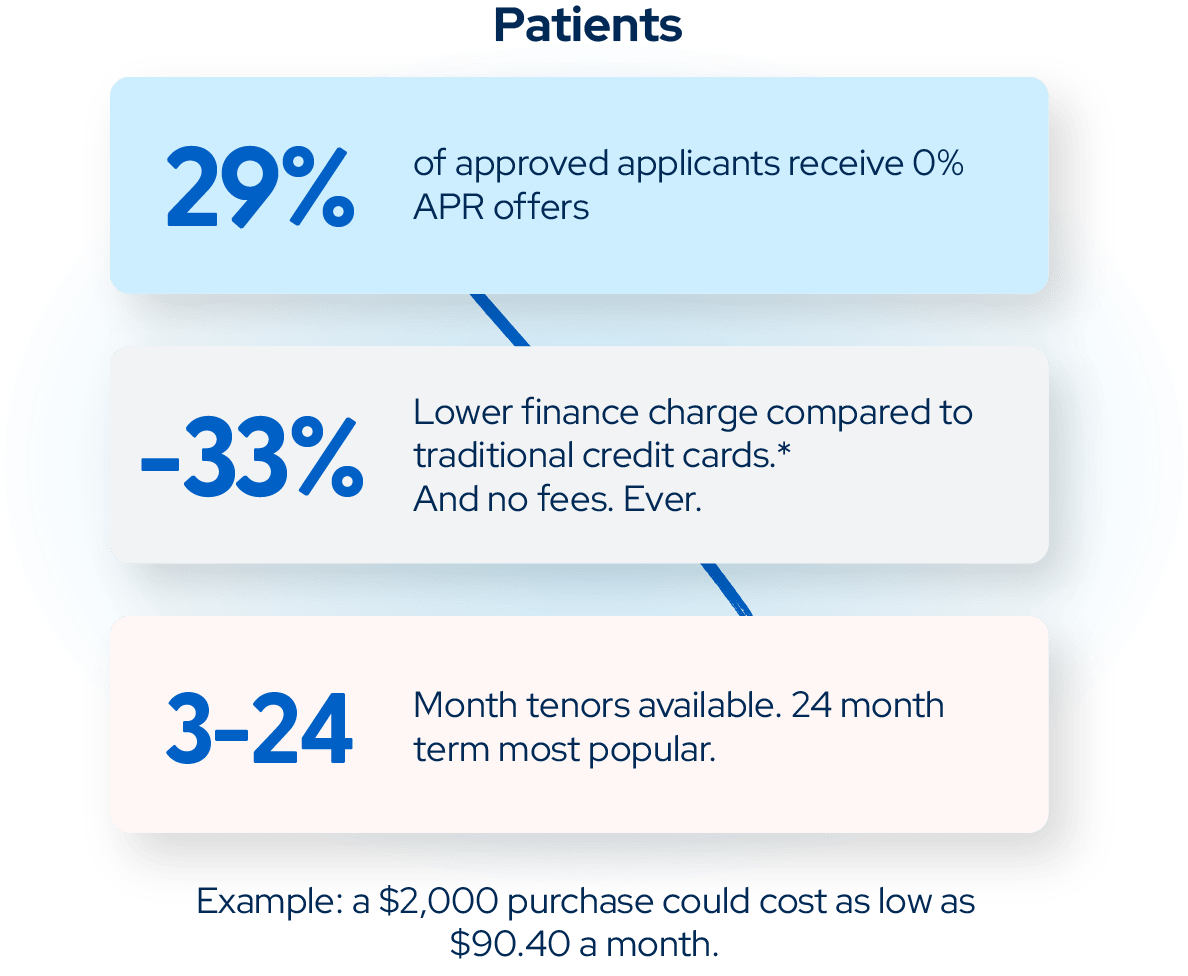 Patients

29%

of approved applicants receive 0% APR offers

-33%

Lower finance charge compared to traditional credit cards.*
And no fees. Ever.

3-24

Month tenors available. 24 month term most popular.

Example: a \$2,000 purchase could cost as low as \$90.40 a month.